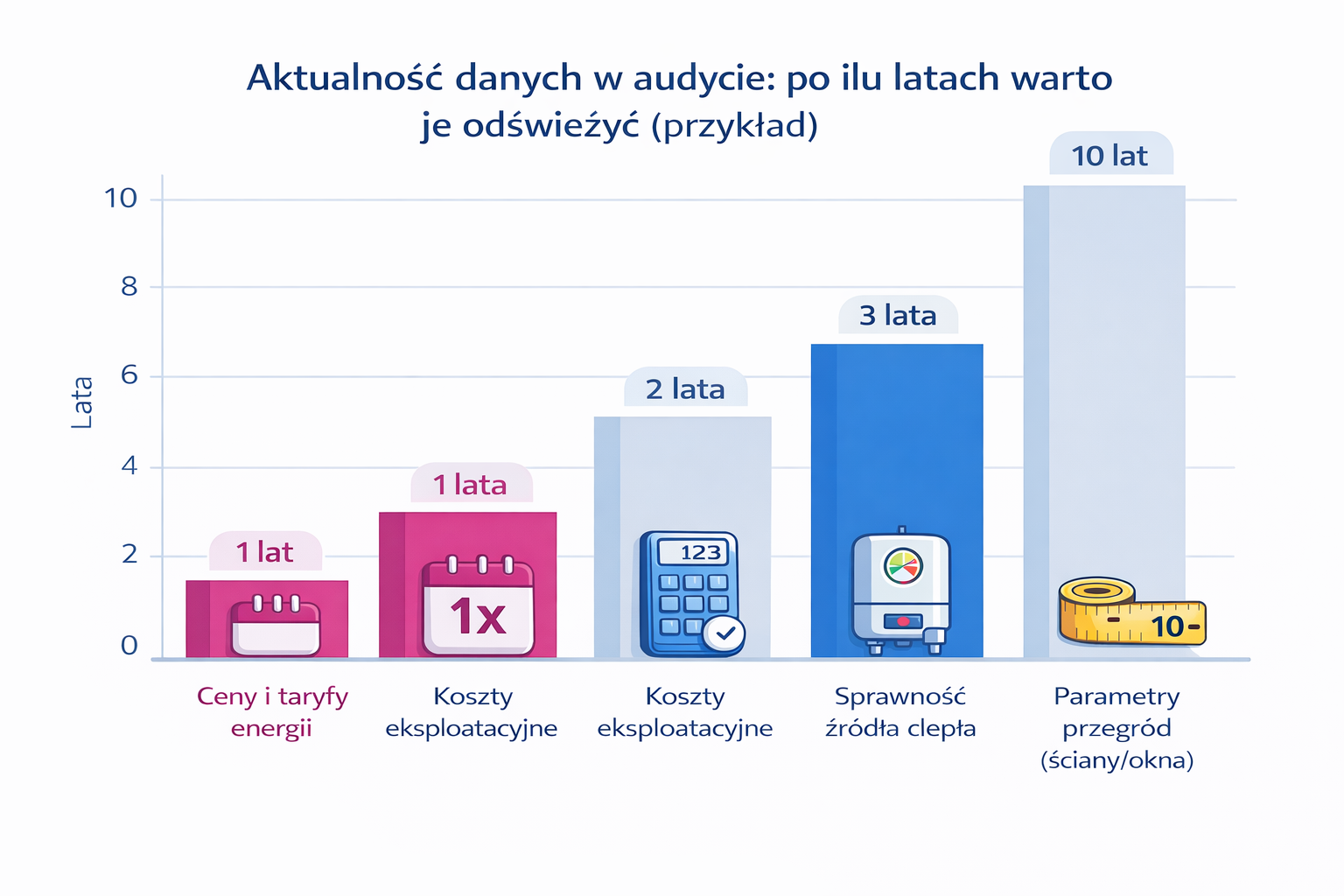 Aktualność danych w audycie: po ilu latach warto je odświeżyć (przykład)

Lata

10
8
6
4
2
0

1 lat
1 lata
2 lata
3 lata
10 lat

1x
123
10

Ceny i taryfy energii
Koszty eksploatacyjne
Koszty eksploatacyjne
Sprawność źródła clepła
Parametry przegród (ściany/okna)